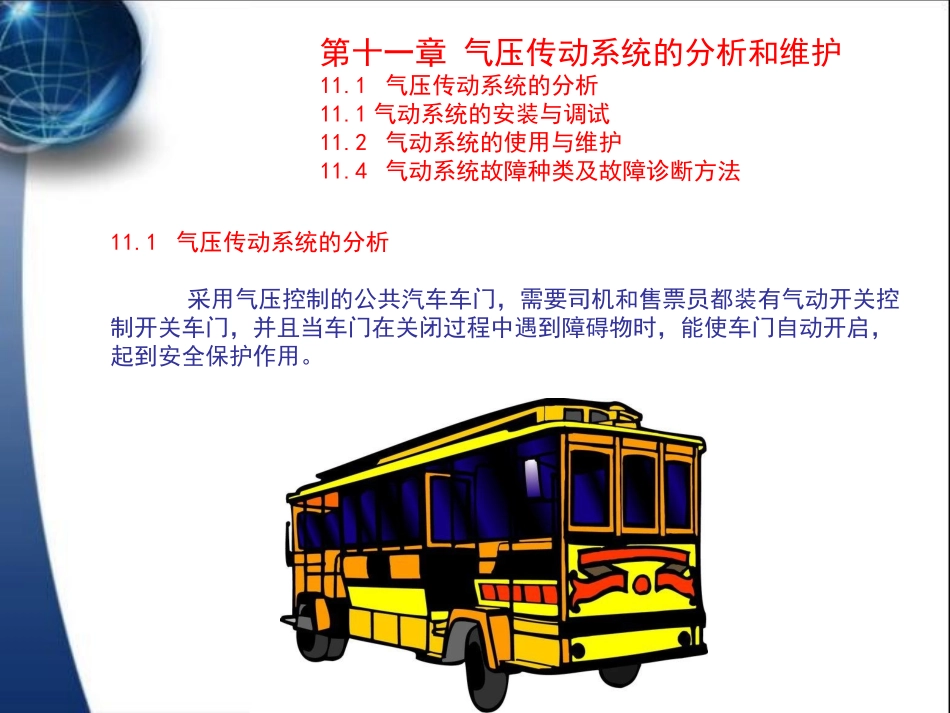 第十一章 气压传动系统的分析和维护

11.1 气压传动系统的分析
11.1 气动系统的安装与调试
11.2 气动系统的使用与维护
11.4 气动系统故障种类及故障诊断方法

11.1 气压传动系统的分析

采用气压控制的公共汽车车门，需要司机和售票员都装有气动开关控制开关车门，并且当车门在关闭过程中遇到障碍物时，能使车门自动开启，起到安全保护作用。